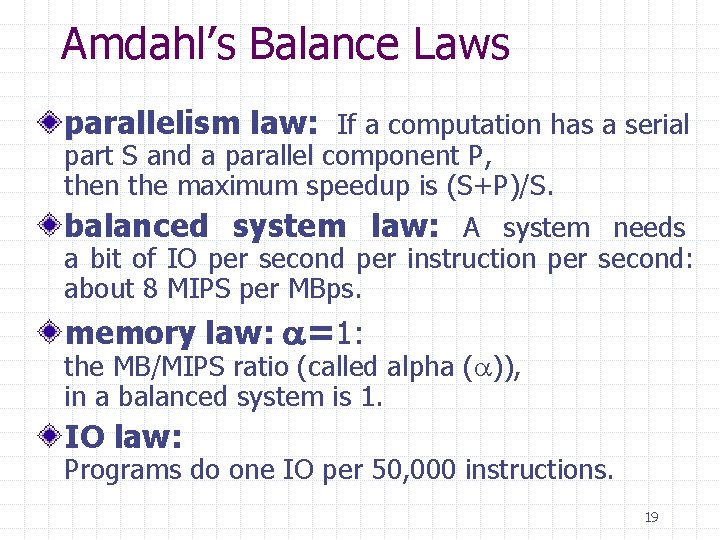 Amdahl's Balance Laws

parallelism law: If a computation has a serial part S and a parallel component P, then the maximum speedup is (S+P)/S.

balanced system law: A system needs a bit of IO per second per instruction per second: about 8 MIPS per MBps.

memory law: $\alpha$=1: the MB/MIPS ratio (called alpha ($\alpha$)), in a balanced system is 1.

IO law: Programs do one IO per 50,000 instructions.

19